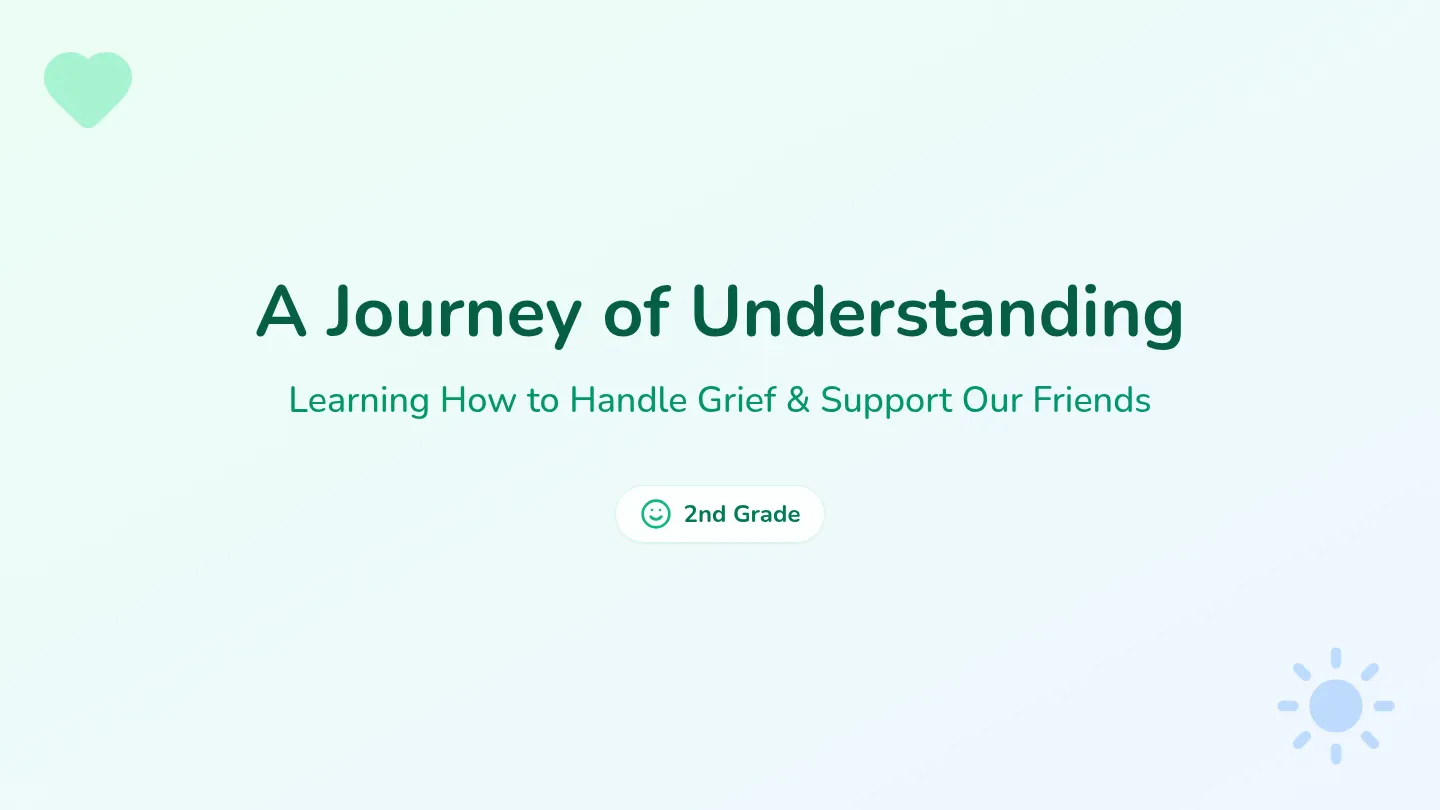 A Journey of Understanding

Learning How to Handle Grief & Support Our Friends

2nd Grade